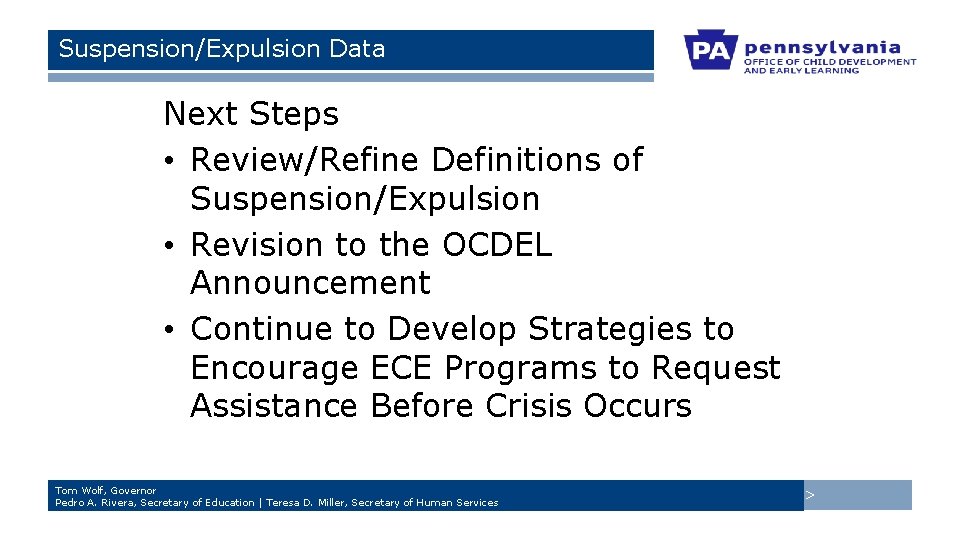 Suspension/Expulsion Data

PA pennsylvania
OFFICE OF CHILD DEVELOPMENT AND EARLY LEARNING

Next Steps
• Review/Refine Definitions of Suspension/Expulsion
• Revision to the OCDEL Announcement
• Continue to Develop Strategies to Encourage ECE Programs to Request Assistance Before Crisis Occurs

Tom Wolf, Governor
Pedro A. Rivera, Secretary of Education | Teresa D. Miller, Secretary of Human Services

>